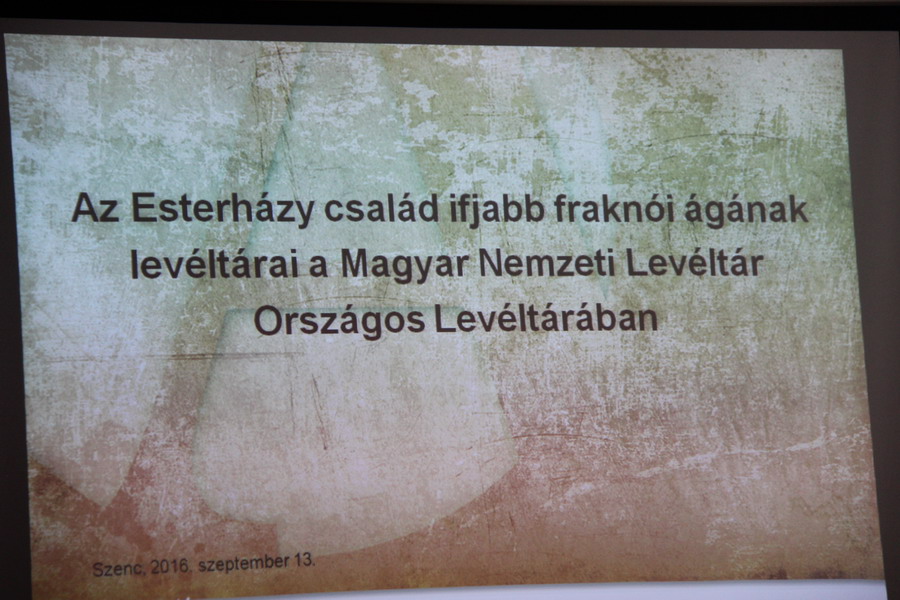 Az Esterházy család ifjabb fraknói ágának levéltárai a Magyar Nemzeti Levéltár Országos Levéltárában

Szenc, 2016. szeptember 13.